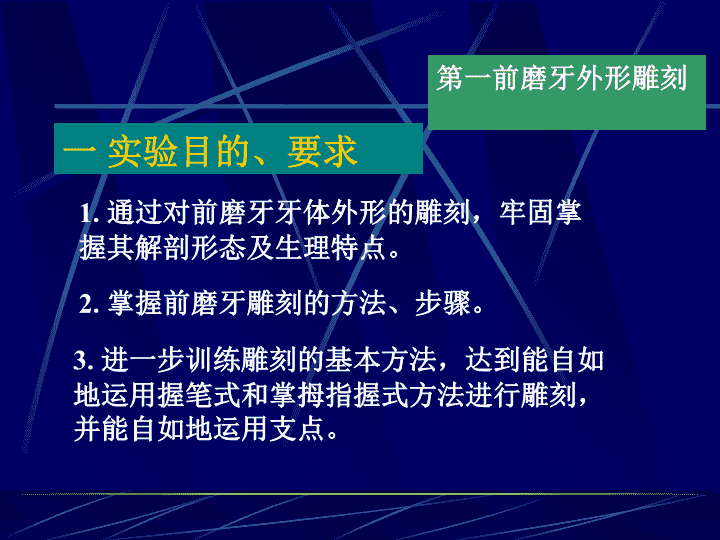 第一前磨牙外形雕刻

一 实验目的、要求

1. 通过对前磨牙牙体外形的雕刻，牢固掌握其解剖形态及生理特点。

2. 掌握前磨牙雕刻的方法、步骤。

3. 进一步训练雕刻的基本方法，达到能自如地运用握笔式和掌拇指握式方法进行雕刻，并能自如地运用支点。